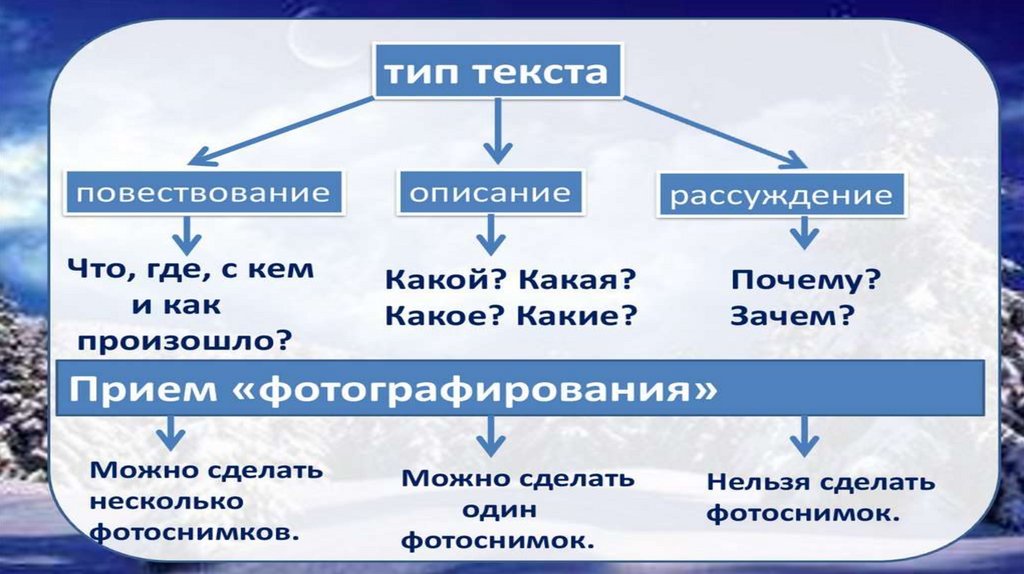 тип текста

повествование

описание

рассуждение

Что, где, с кем и как произошло?

Какой? Какая? Какое? Какие?

Почему? Зачем?

Прием «фотографирования»

Можно сделать несколько фотоснимков.

Можно сделать один фотоснимок.

Нельзя сделать фотоснимок.